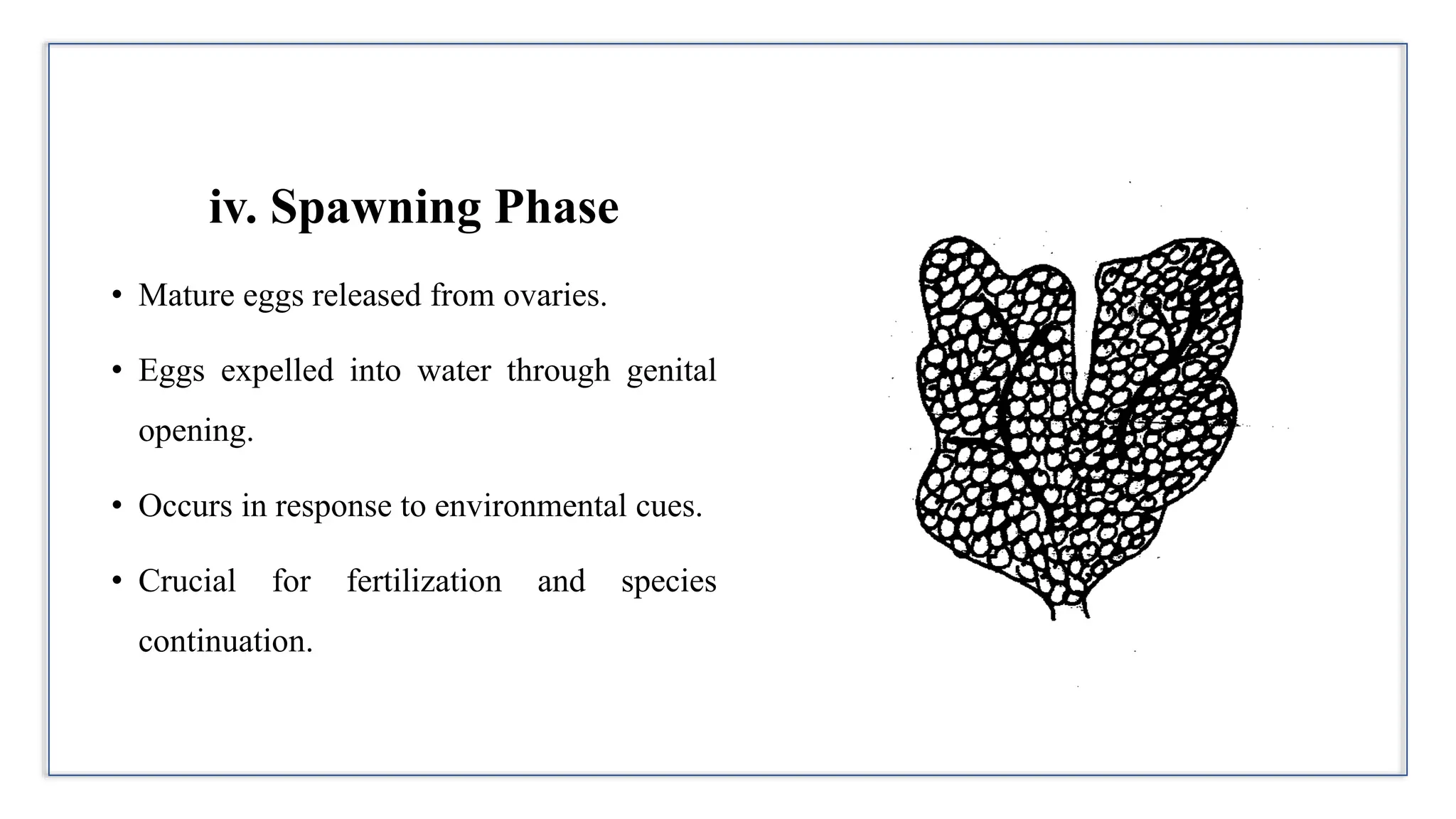 iv. Spawning Phase

• Mature eggs released from ovaries.

• Eggs expelled into water through genital opening.

• Occurs in response to environmental cues.

• Crucial for fertilization and species continuation.